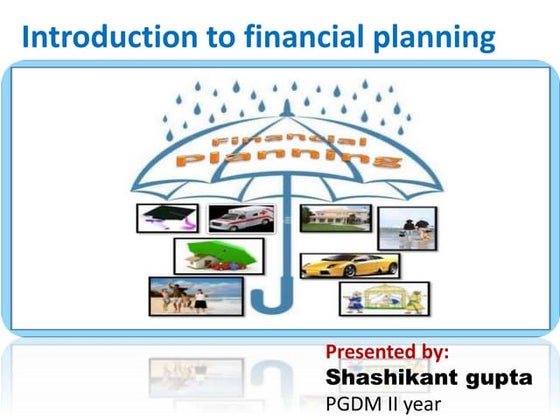 Introduction to financial planning

Financial planning

Presented by:
Shashikant gupta
PGDM II year